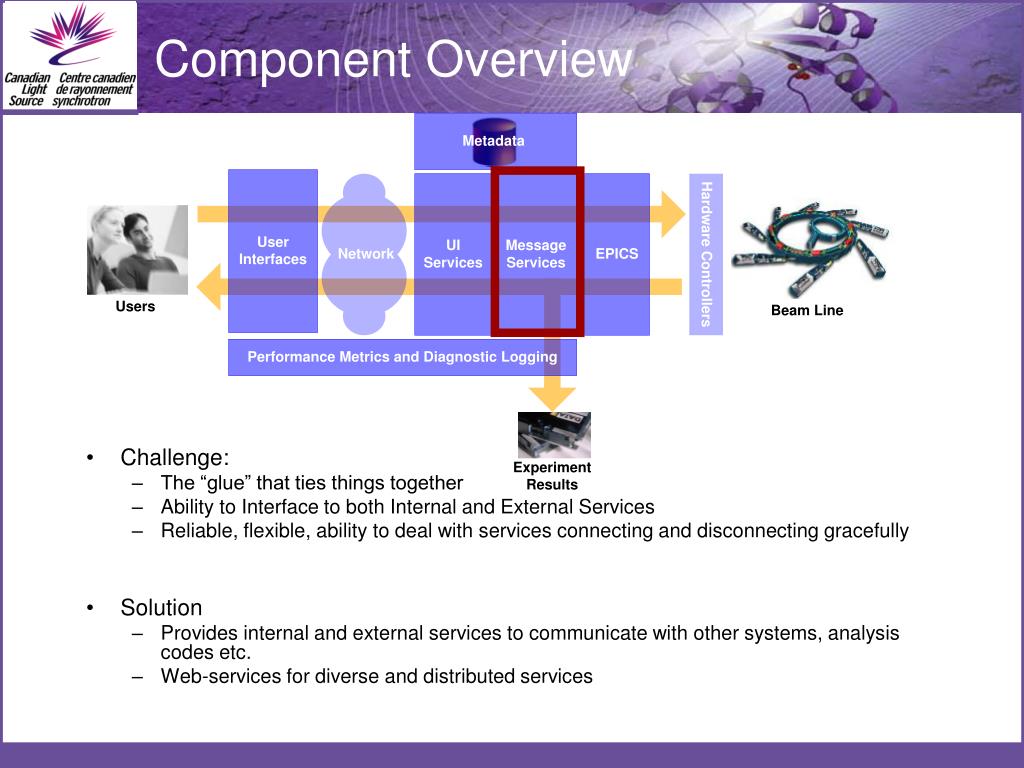 Canadian Light Source
Centre canadien de rayonnement synchrotron

Component Overview

Metadata

Users

User Interfaces

Network

UI Services

Message Services

EPICS

Hardware Controllers

Beam Line

Performance Metrics and Diagnostic Logging

Experiment Results

• Challenge:
– The “glue” that ties things together
– Ability to Interface to both Internal and External Services
– Reliable, flexible, ability to deal with services connecting and disconnecting gracefully

• Solution
– Provides internal and external services to communicate with other systems, analysis codes etc.
– Web-services for diverse and distributed services